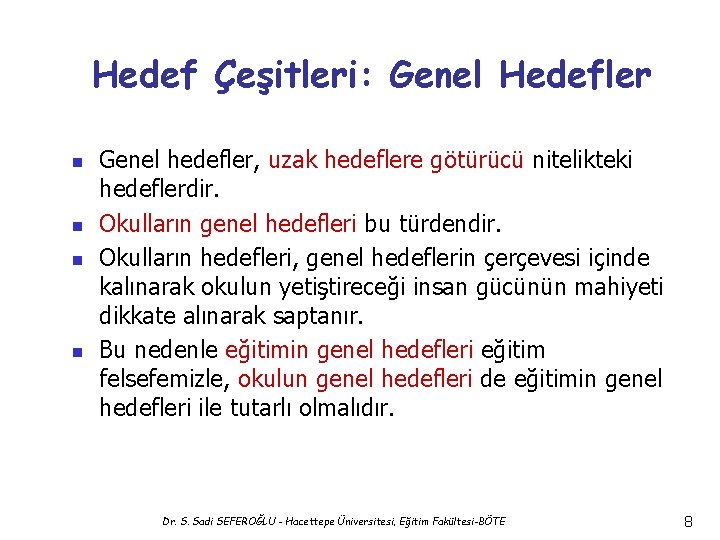 Hedef Çeşitleri: Genel Hedefler

- Genel hedefler, uzak hedeflere götürücü nitelikteki hedeflerdir.
- Okulların genel hedefleri bu türdendir.
- Okulların hedefleri, genel hedeflerin çerçevesi içinde kalınarak okulun yetiştireceği insan gücünün mahiyeti dikkate alınarak saptanır.
- Bu nedenle eğitimin genel hedefleri eğitim felsefemizle, okulun genel hedefleri de eğitimin genel hedefleri ile tutarlı olmalıdır.

Dr. S. Sadi SEFEROĞLU - Hacettepe Üniversitesi, Eğitim Fakültesi-BÖTE

8